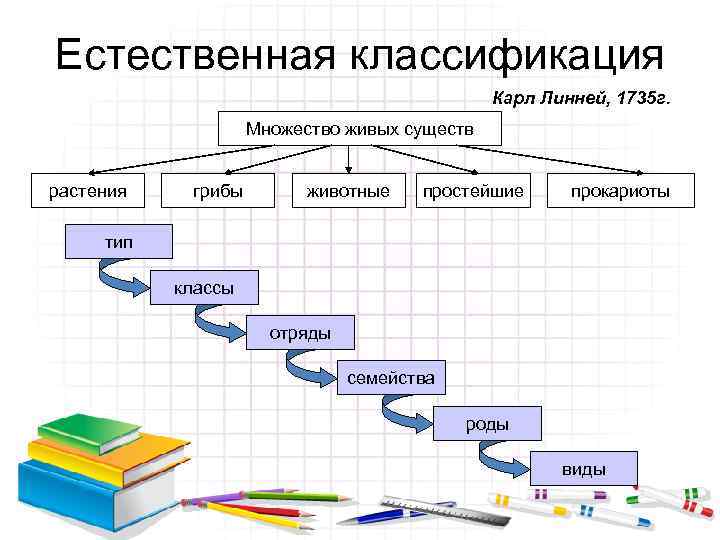 Естественная классификация

Карл Линней, 1735г.

Множество живых существ

растения

грибы

животные

простейшие

прокариоты

тип

классы

отряды

семейства

роды

виды